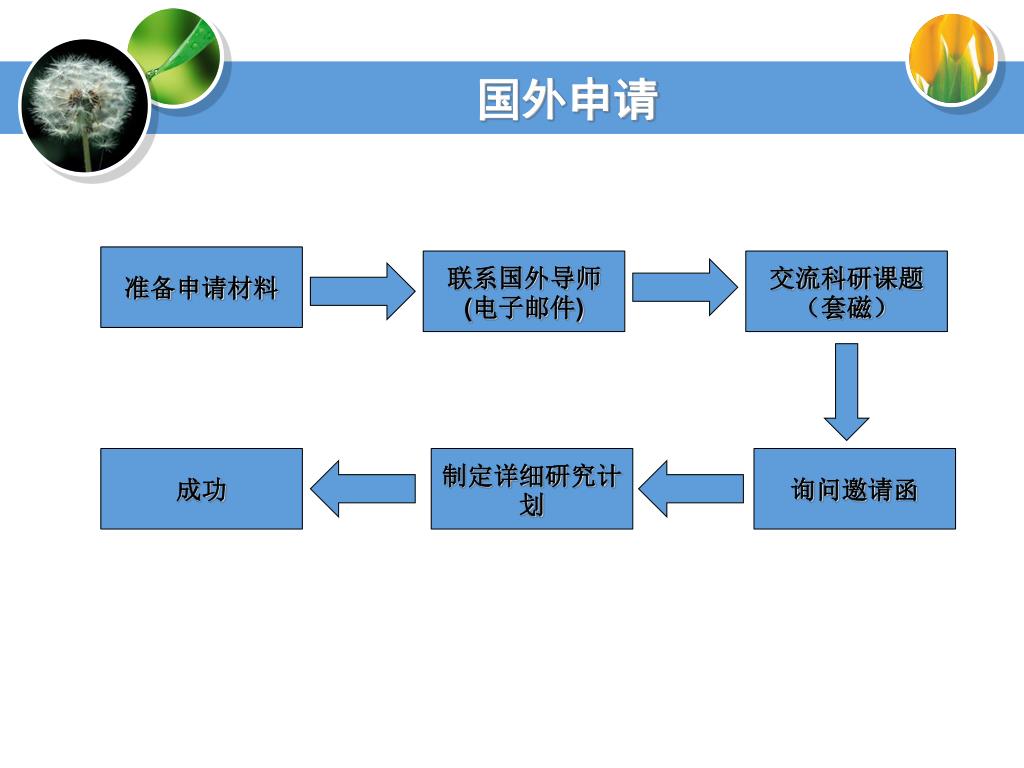 国外申请

准备申请材料

联系国外导师
(电子邮件)

交流科研课题
（套磁）

询问邀请函

制定详细研究计划

成功